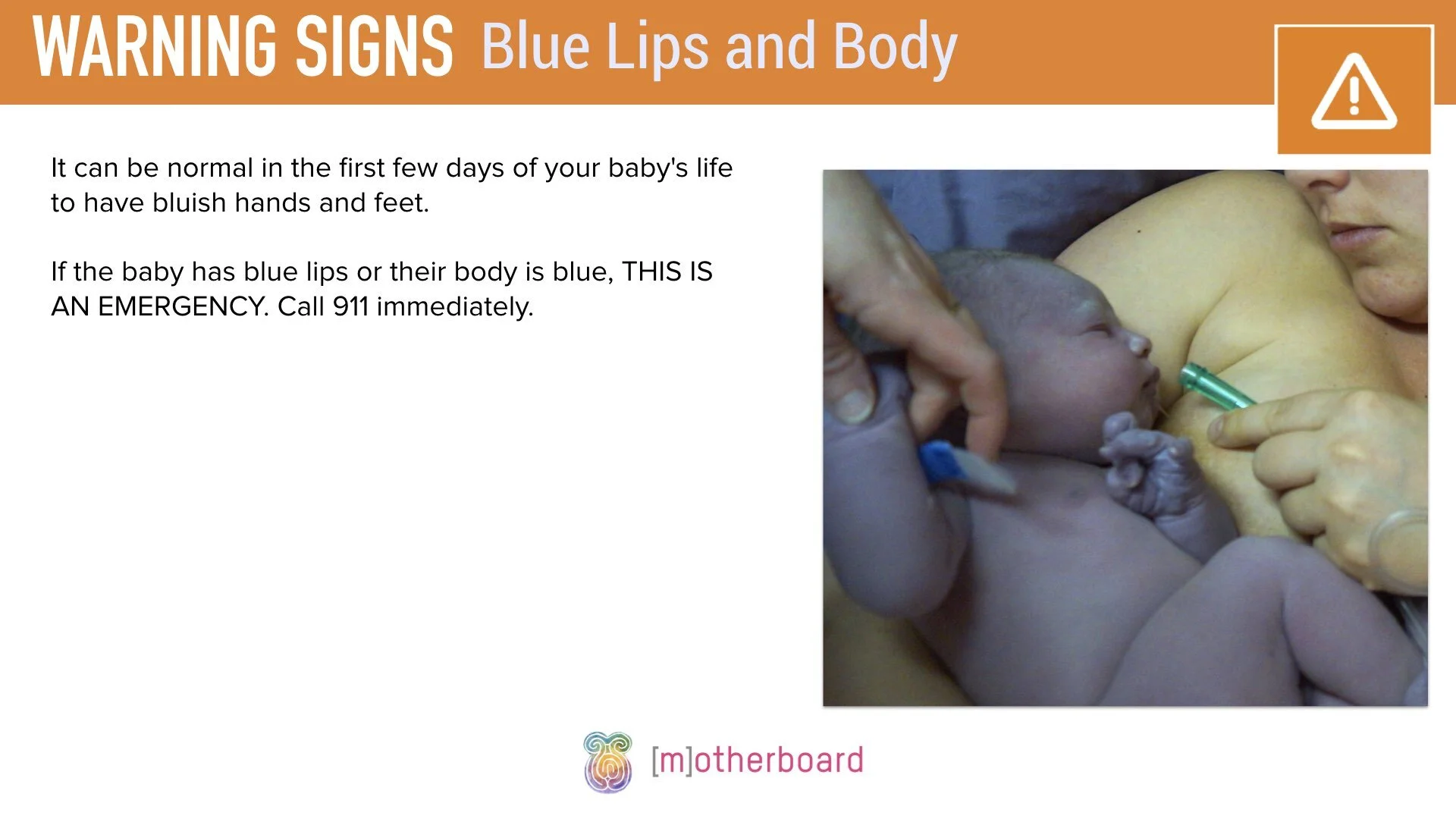 WARNING SIGNS Blue Lips and Body

It can be normal in the first few days of your baby's life to have bluish hands and feet.

If the baby has blue lips or their body is blue, THIS IS AN EMERGENCY. Call 911 immediately.

[m]otherboard